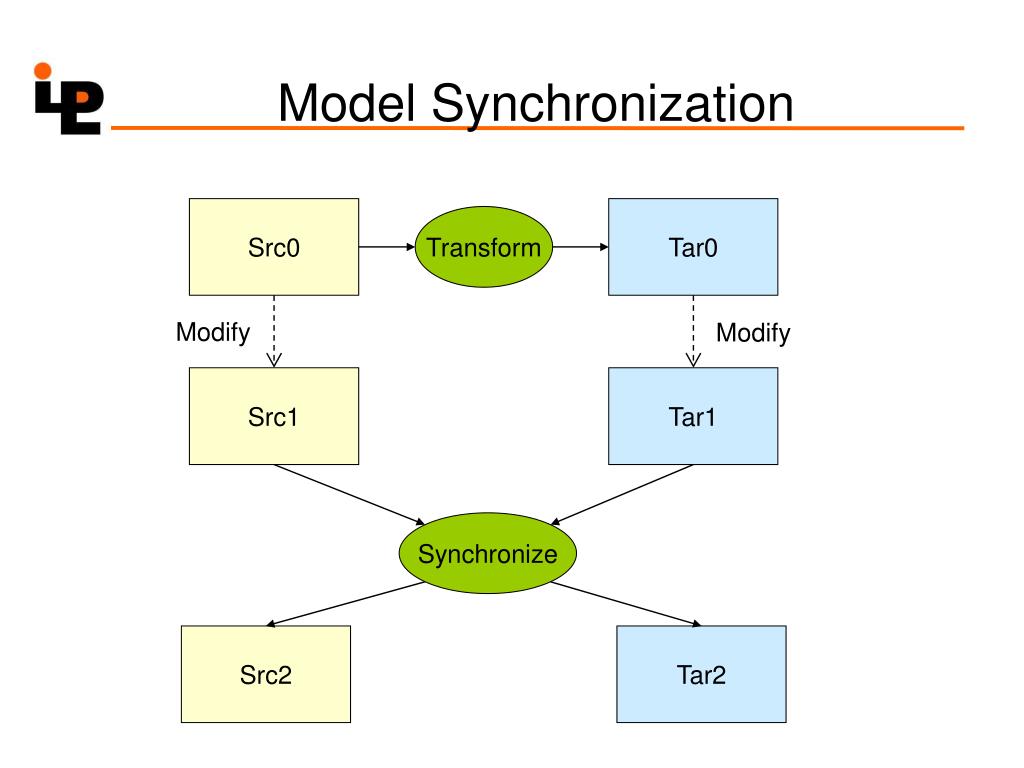 Model Synchronization

Src0

Transform

Tar0

Modify

Modify

Src1

Tar1

Synchronize

Src2

Tar2